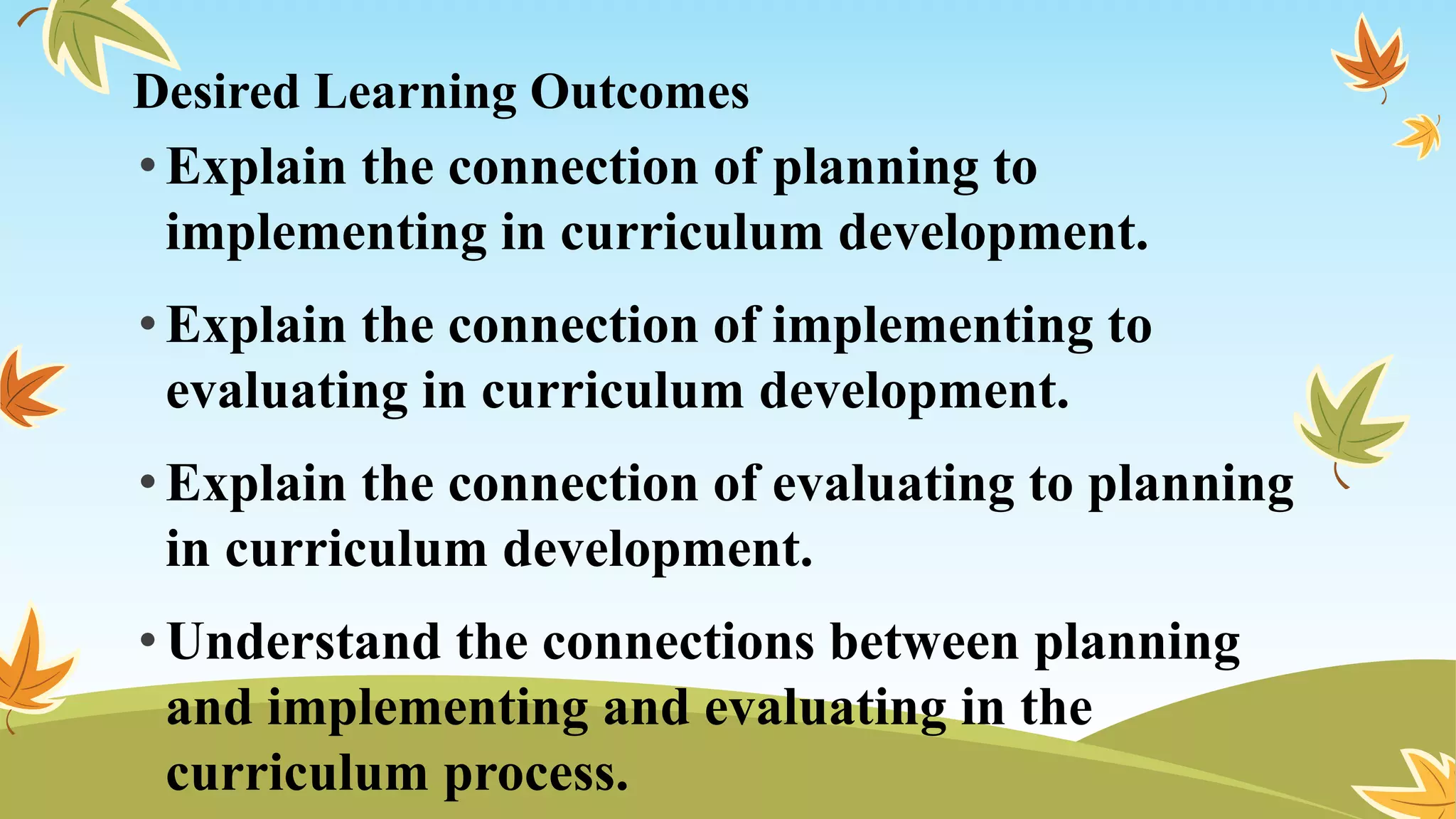 Desired Learning Outcomes

• Explain the connection of planning to implementing in curriculum development.

• Explain the connection of implementing to evaluating in curriculum development.

• Explain the connection of evaluating to planning in curriculum development.

• Understand the connections between planning and implementing and evaluating in the curriculum process.